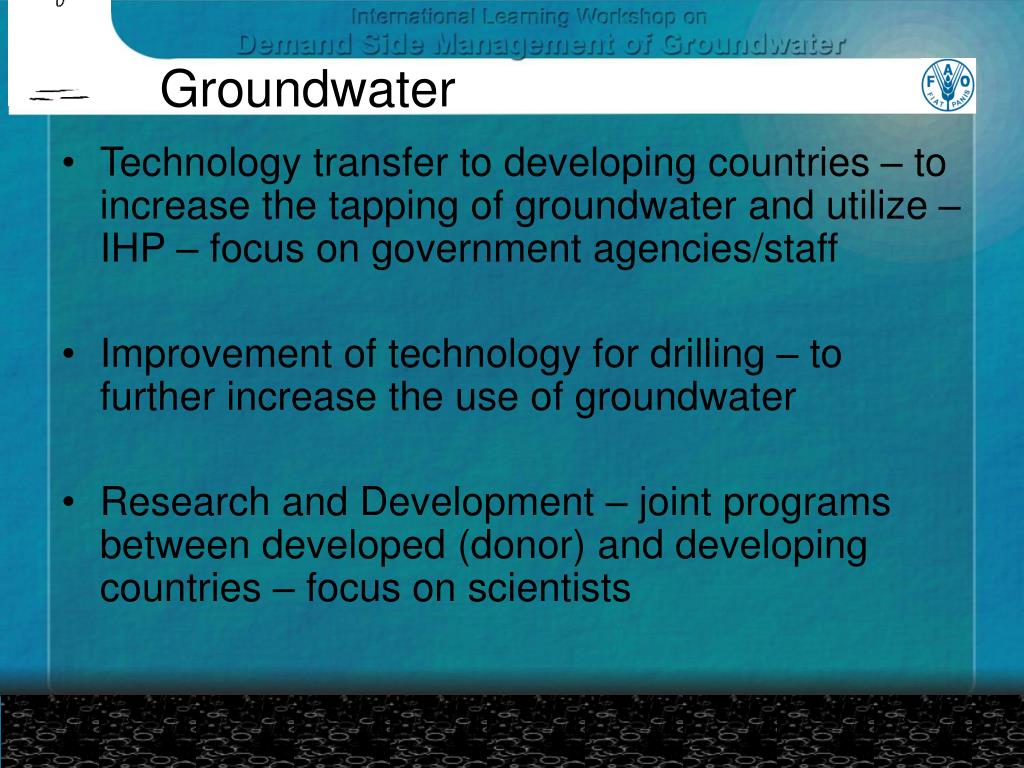 International Learning Workshop on
Demand Side Management of Groundwater

Groundwater

FAO
FIAT PANIS

• Technology transfer to developing countries – to increase the tapping of groundwater and utilize – IHP – focus on government agencies/staff

• Improvement of technology for drilling – to further increase the use of groundwater

• Research and Development – joint programs between developed (donor) and developing countries – focus on scientists